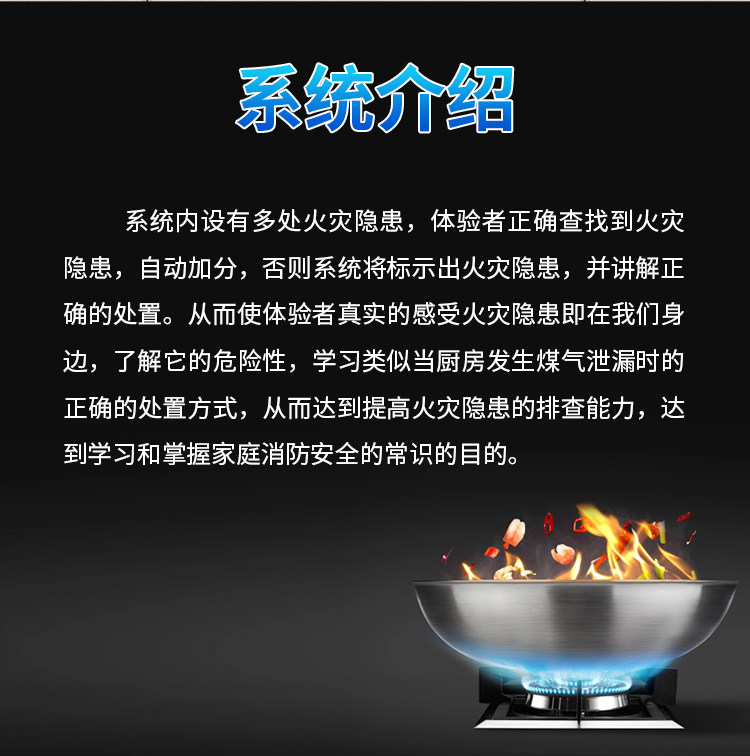 系统介绍

系统内设有多处火灾隐患，体验者正确查找到火灾隐患，自动加分，否则系统将标示出火灾隐患，并讲解正确的处置。从而使体验者真实的感受火灾隐患即在我们身边，了解它的危险性，学习类似当厨房发生煤气泄漏时的正确的处置方式，从而达到提高火灾隐患的排查能力，达到学习和掌握家庭消防安全的常识的目的。